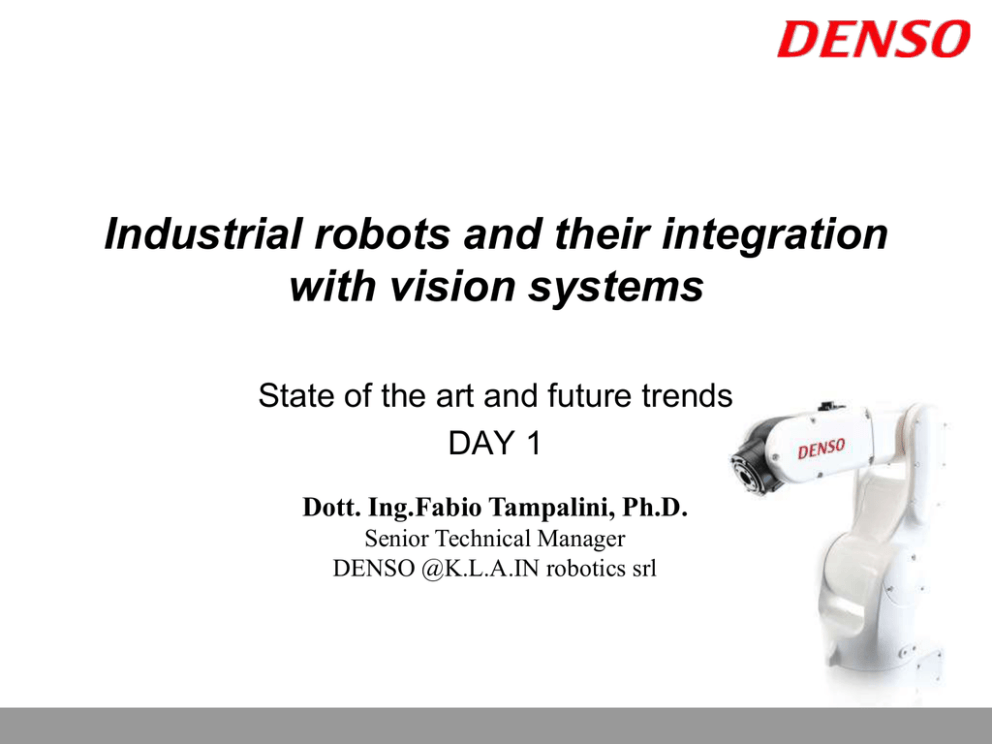 DENSO

Industrial robots and their integration with vision systems

State of the art and future trends
DAY 1

Dott. Ing.Fabio Tampalini, Ph.D.
Senior Technical Manager
DENSO @K.L.A.IN robotics srl

DENSO